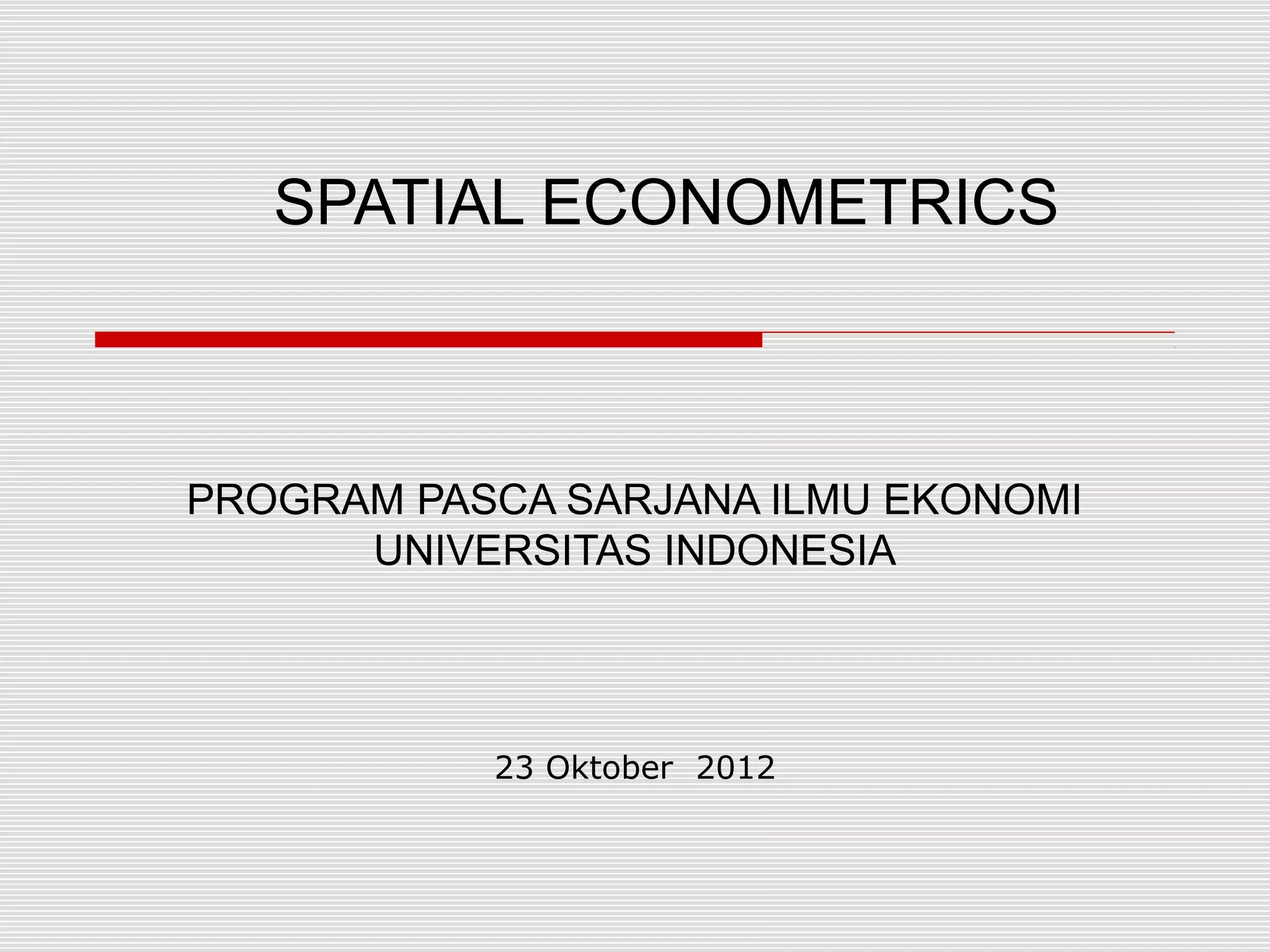 SPATIAL ECONOMETRICS

PROGRAM PASCA SARJANA ILMU EKONOMI
UNIVERSITAS INDONESIA

23 Oktober 2012